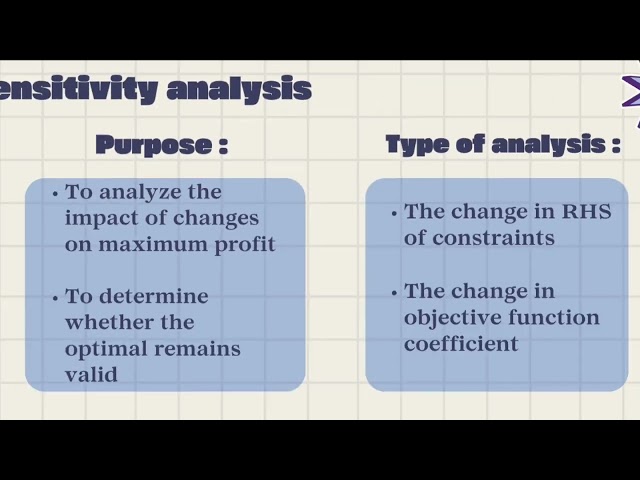 ensitivity analysis

Purpose :

• To analyze the impact of changes on maximum profit

• To determine whether the optimal remains valid

Type of analysis :

• The change in RHS of constraints

• The change in objective function coefficient